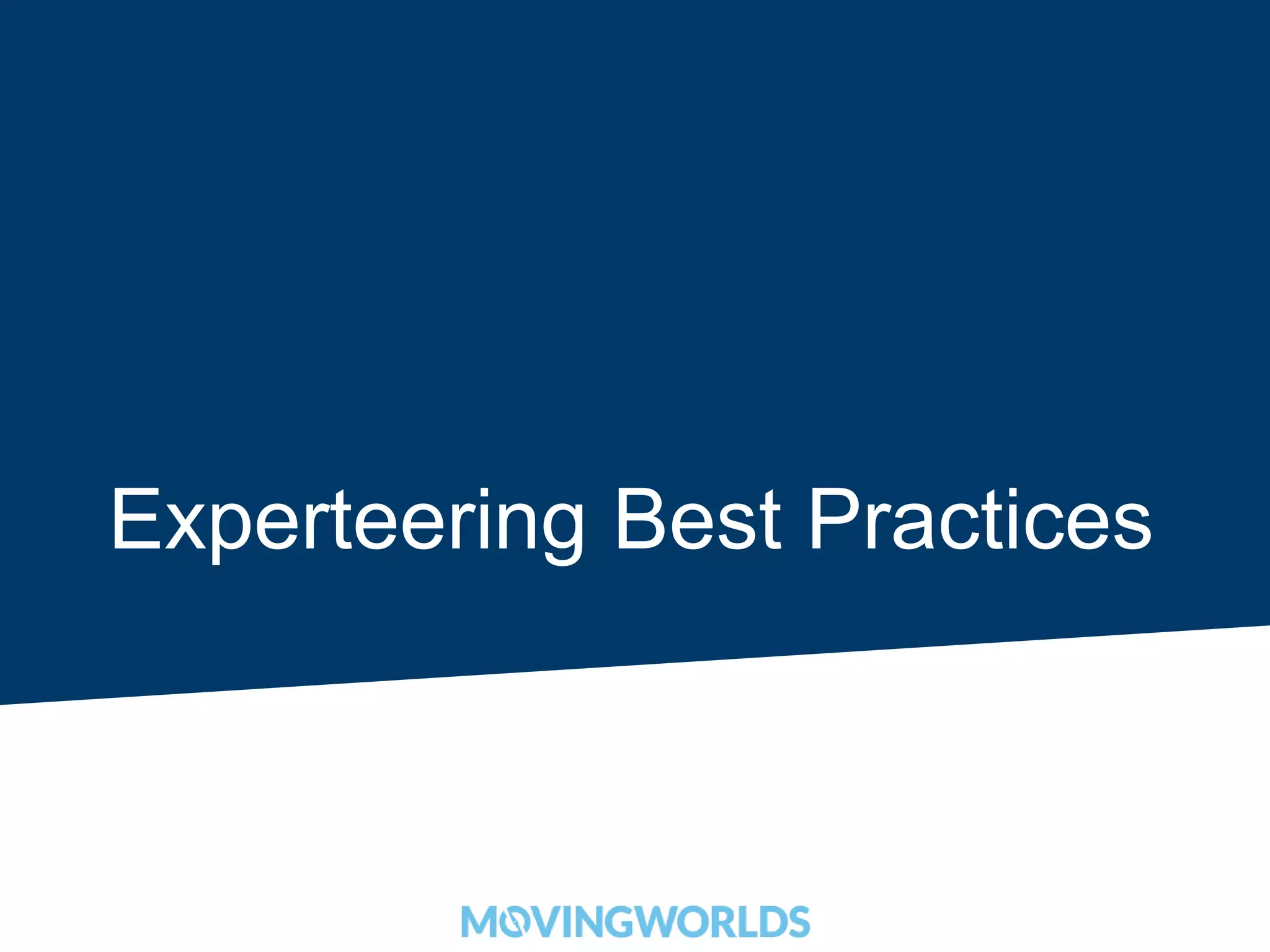 Experteering Best Practices

MOVINGWORLDS